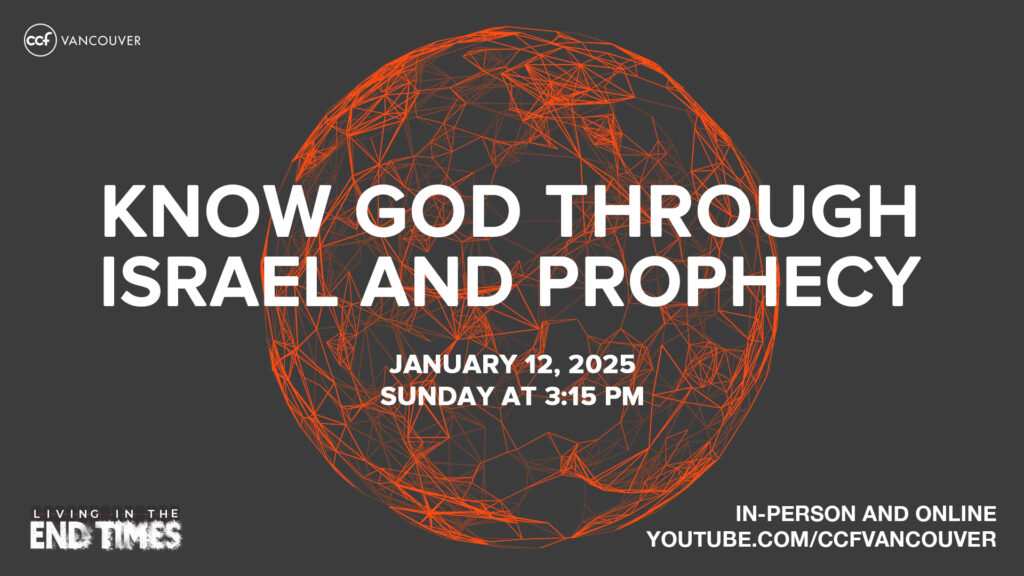 ccf VANCOUVER

KNOW GOD THROUGH ISRAEL AND PROPHECY

JANUARY 12, 2025
SUNDAY AT 3:15 PM

LIVING IN THE
END TIMES

IN-PERSON AND ONLINE
YOUTUBE.COM/CCFVANCOUVER